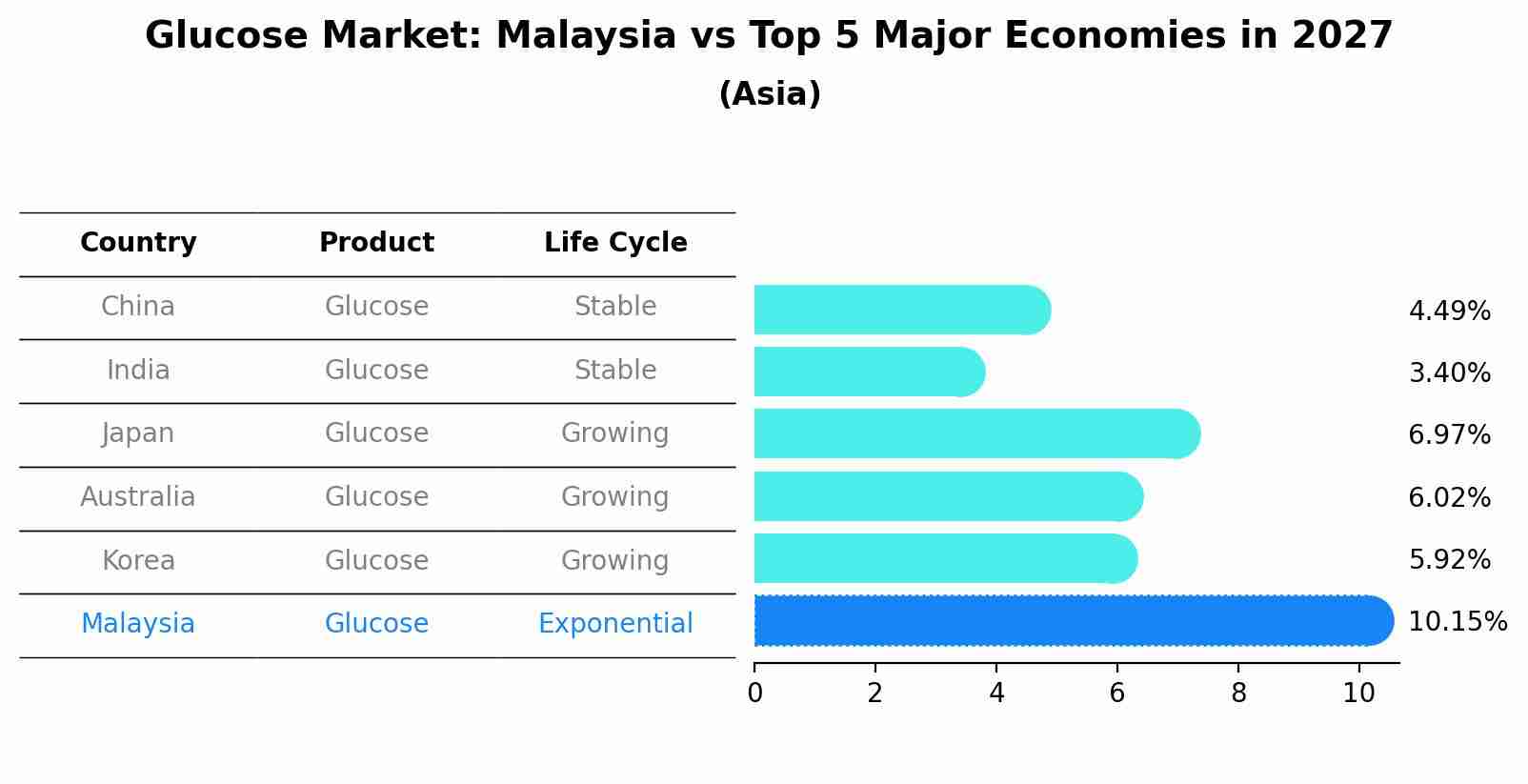 Glucose Market: Malaysia vs Top 5 Major Economies in 2027
(Asia)

| Country | Product | Life Cycle |
|---|---|---|
| China | Glucose | Stable |
| India | Glucose | Stable |
| Japan | Glucose | Growing |
| Australia | Glucose | Growing |
| Korea | Glucose | Growing |
| Malaysia | Glucose | Exponential |

4.49%
3.40%
6.97%
6.02%
5.92%
10.15%

0 2 4 6 8 10